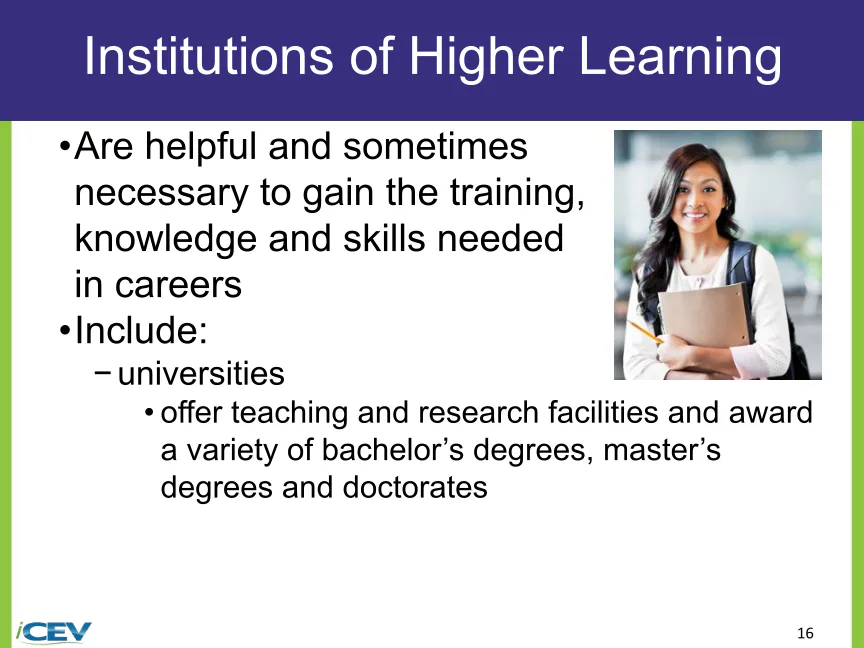 Institutions of Higher Learning

• Are helpful and sometimes necessary to gain the training, knowledge and skills needed in careers

• Include:

− universities

• offer teaching and research facilities and award a variety of bachelor’s degrees, master’s degrees and doctorates

iCEV

16